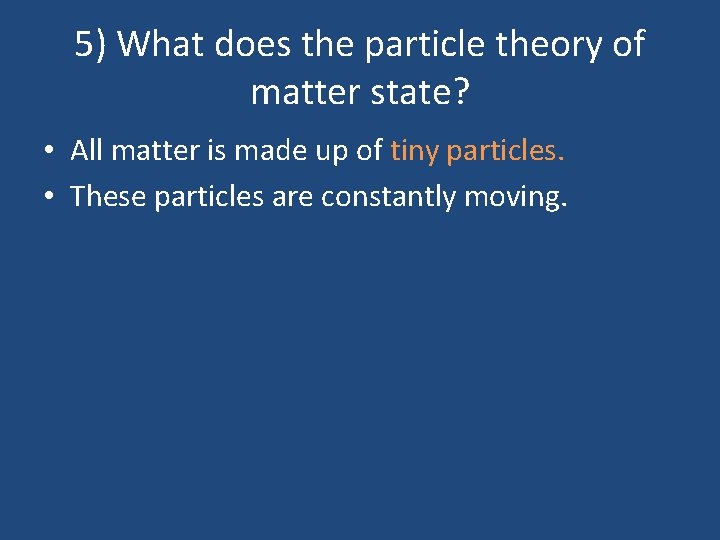 5) What does the particle theory of matter state?

• All matter is made up of tiny particles.
• These particles are constantly moving.